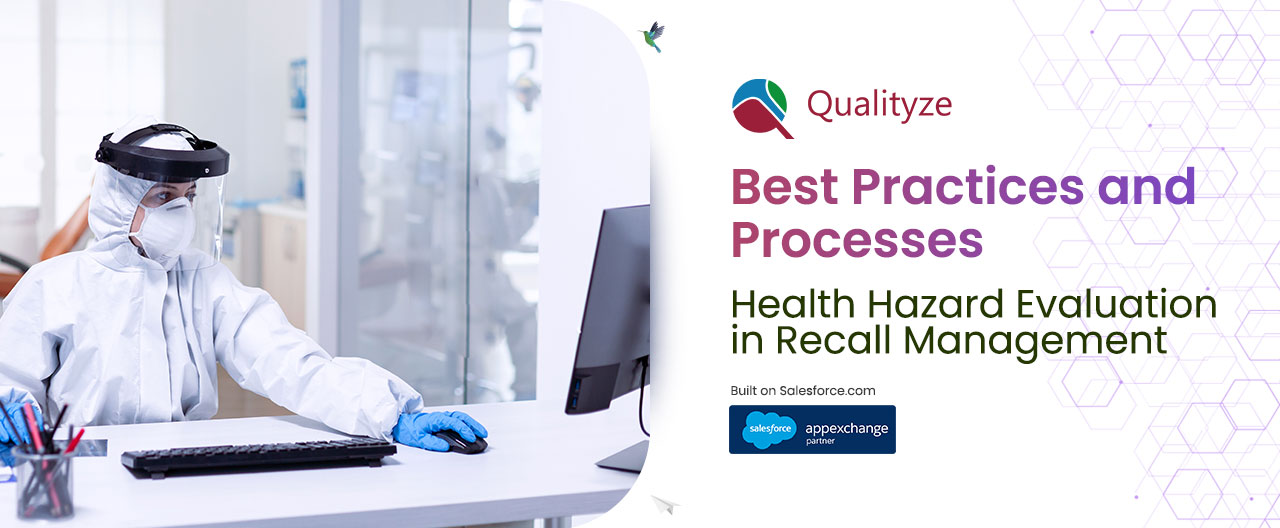 Qualityze

Best Practices and Processes

Health Hazard Evaluation in Recall Management

Built on Salesforce.com

salesforce appexchange partner